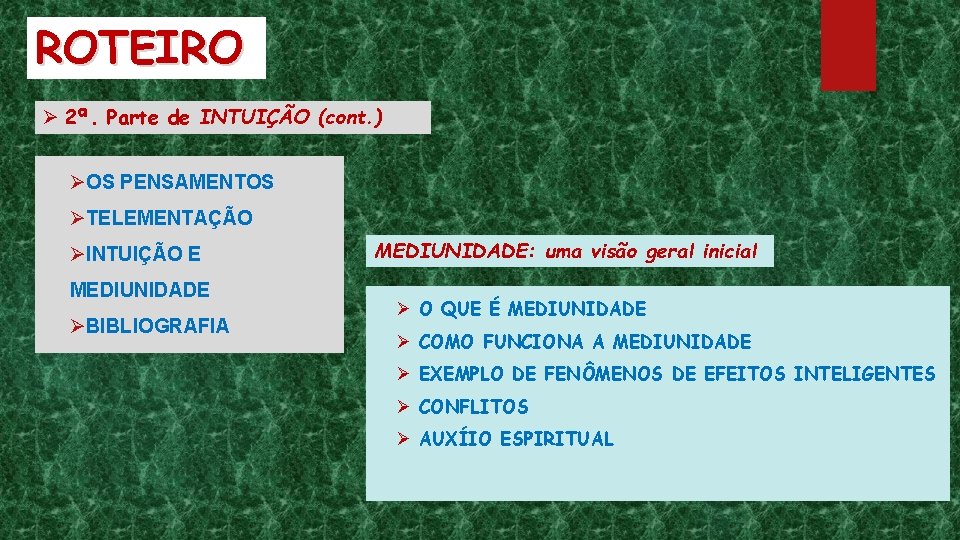 ROTEIRO

➢ 2ª. Parte de INTUIÇÃO (cont.)

➢OS PENSAMENTOS
➢TELEMENTAÇÃO
➢INTUIÇÃO E MEDIUNIDADE
➢BIBLIOGRAFIA

MEDIUNIDADE: uma visão geral inicial

➢ O QUE É MEDIUNIDADE
➢ COMO FUNCIONA A MEDIUNIDADE
➢ EXEMPLO DE FENÔMENOS DE EFEITOS INTELIGENTES
➢ CONFLITOS
➢ AUXÍIO ESPIRITUAL